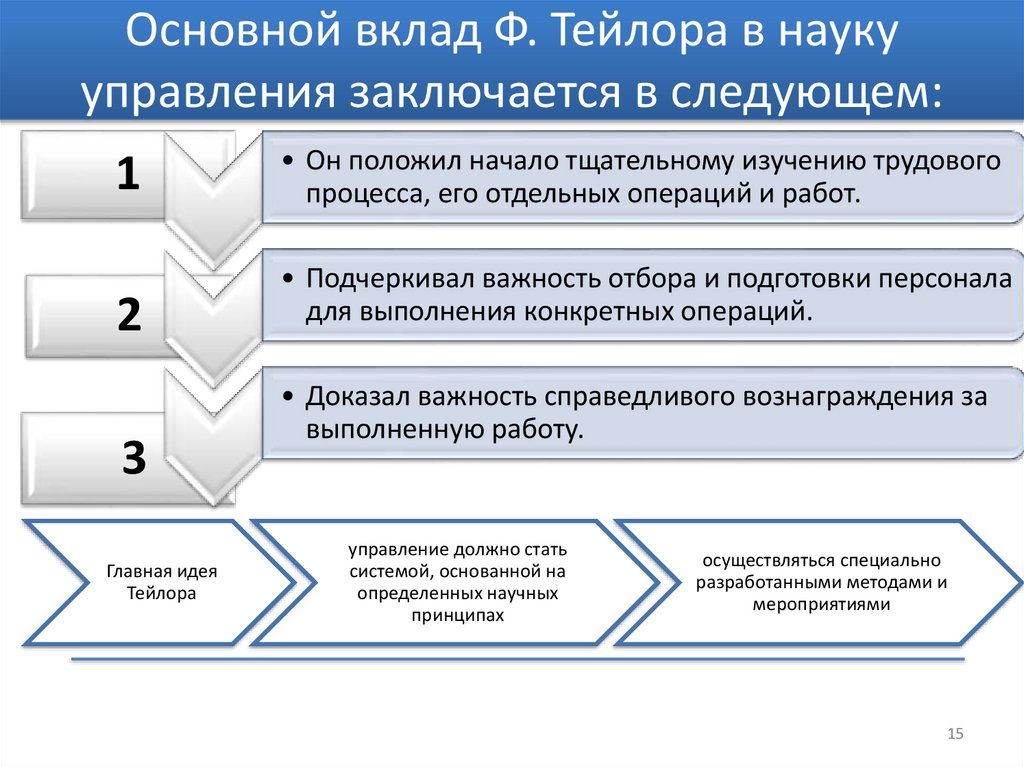 Основной вклад Ф. Тейлора в науку управления заключается в следующем:

1

• Он положил начало тщательному изучению трудового процесса, его отдельных операций и работ.

2

• Подчеркивал важность отбора и подготовки персонала для выполнения конкретных операций.

3

• Доказал важность справедливого вознаграждения за выполненную работу.

Главная идея Тейлора

управление должно стать системой, основанной на определенных научных принципах

осуществляться специально разработанными методами и мероприятиями

15